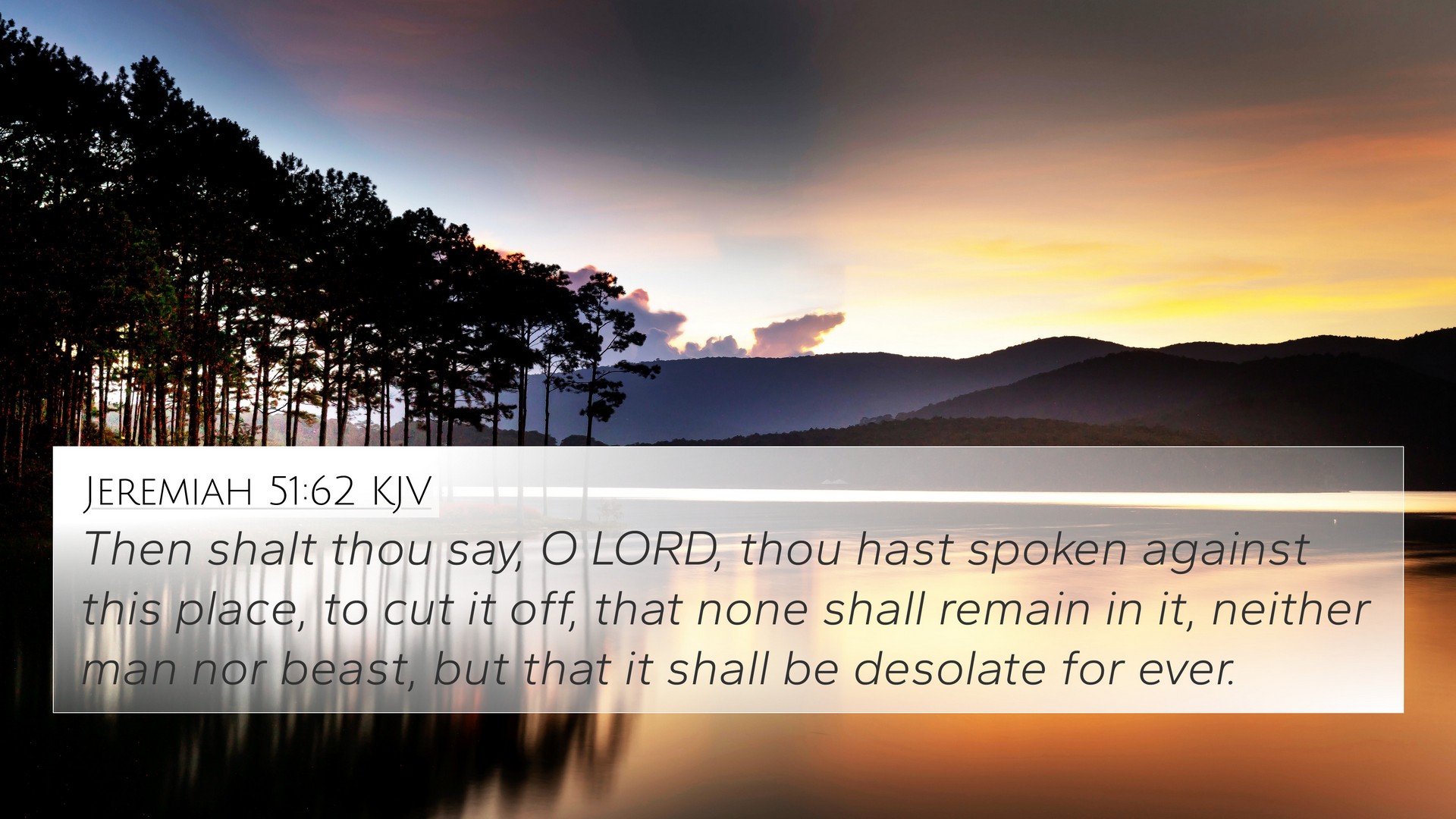 Jeremiah 51:62 KJV

Then shalt thou say, O LORD, thou hast spoken against this place, to cut it off, that none shall remain in it, neither man nor beast, but that it shall be desolate for ever.